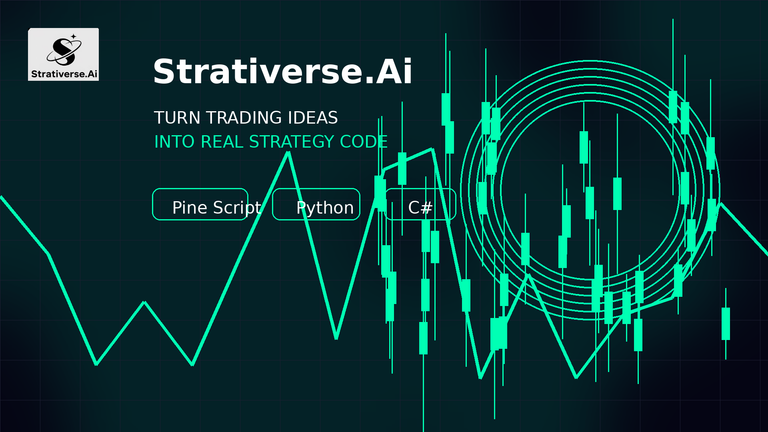 Strativerse.Ai

Strativerse.Ai

TURN TRADING IDEAS
INTO REAL STRATEGY CODE

Pine Script

Python

C#